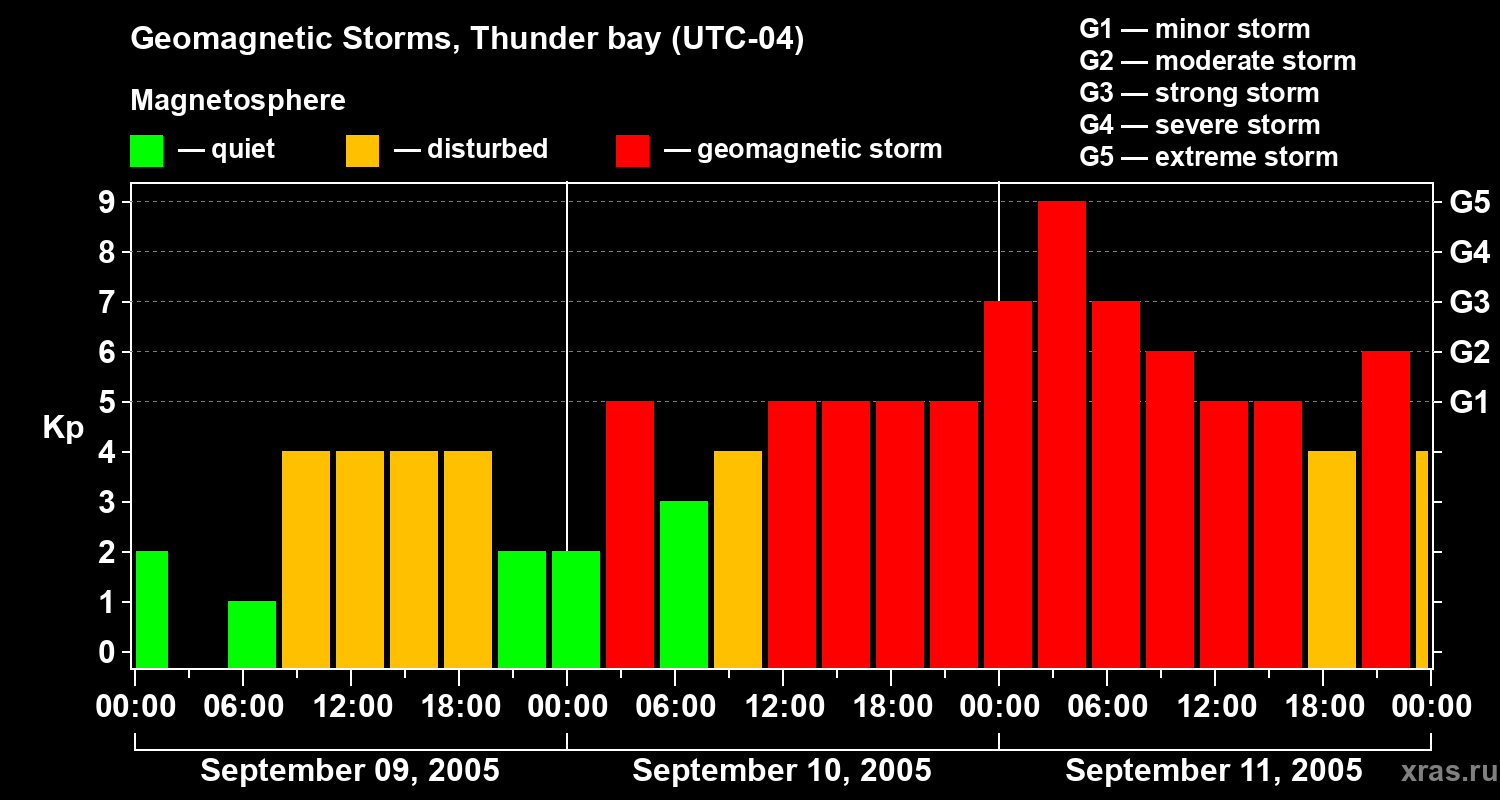 Geomagnetic Storms, Thunder bay (UTC-04)

Magnetosphere

— quiet — disturbed — geomagnetic storm

G1 — minor storm
G2 — moderate storm
G3 — strong storm
G4 — severe storm
G5 — extreme storm

Kp

9
8
7
6
5
4
3
2
1
0

G5
G4
G3
G2
G1

00:00 06:00 12:00 18:00 00:00 06:00 12:00 18:00 00:00 06:00 12:00 18:00 00:00

September 09, 2005
September 10, 2005
September 11, 2005

xras.ru